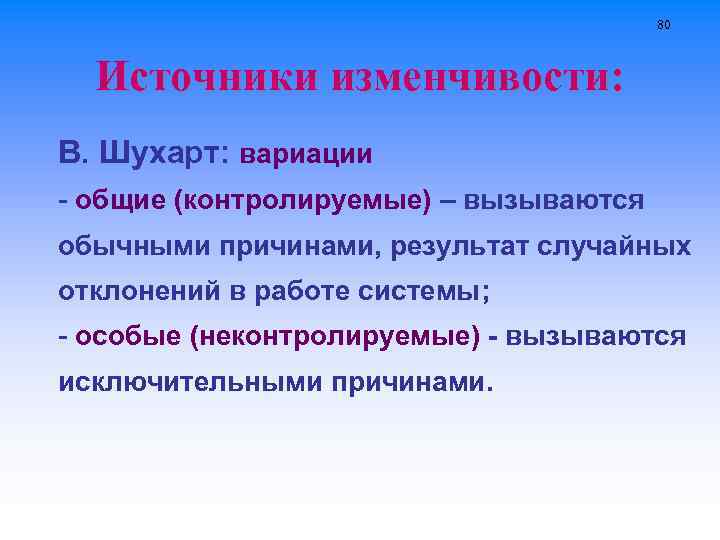 80

Источники изменчивости:

В. Шухарт: вариации

- общие (контролируемые) – вызываются обычными причинами, результат случайных отклонений в работе системы;

- особые (неконтролируемые) - вызываются исключительными причинами.